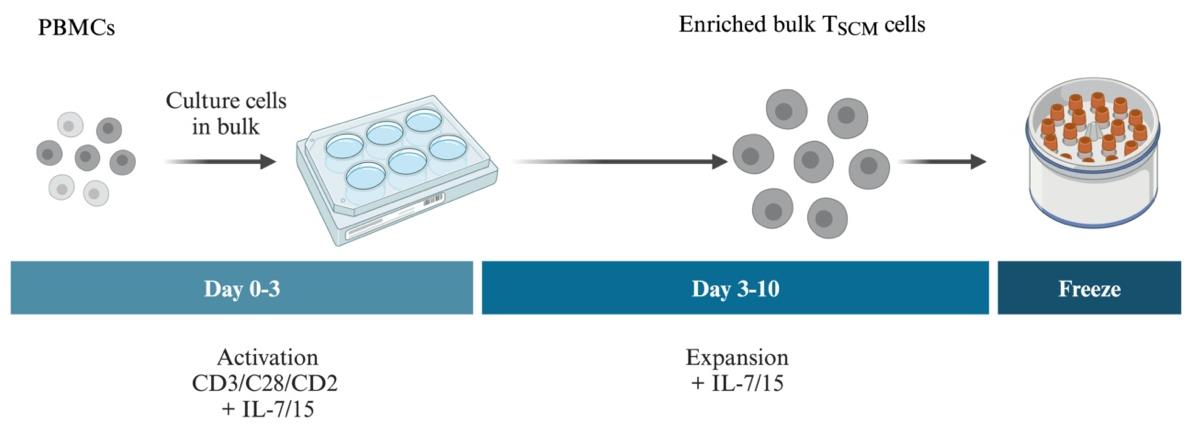 PBMCs

Culture cells in bulk

Enriched bulk $T_{SCM}$ cells

Day 0-3

Day 3-10

Freeze

Activation
CD3/C28/CD2
+ IL-7/15

Expansion
+ IL-7/15